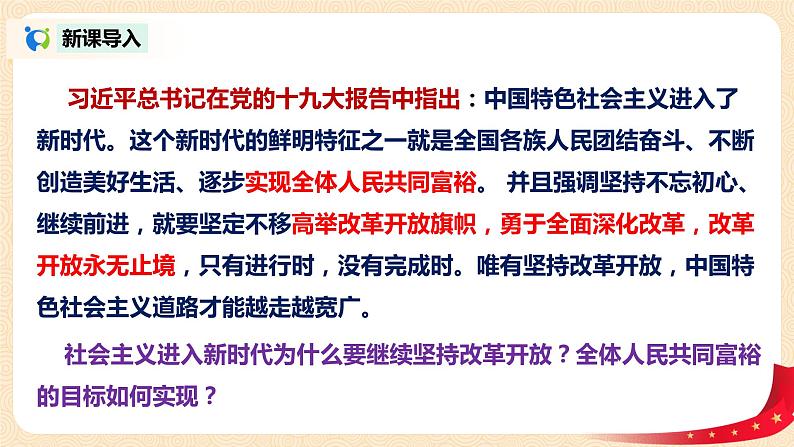 新课导入

习近平总书记在党的十九大报告中指出：中国特色社会主义进入了新时代。这个新时代的鲜明特征之一就是全国各族人民团结奋斗、不断创造美好生活、逐步实现全体人民共同富裕。 并且强调坚持不忘初心、继续前进，就要坚定不移高举改革开放旗帜，勇于全面深化改革，改革开放永无止境，只有进行时，没有完成时。唯有坚持改革开放，中国特色社会主义道路才能越走越宽广。

社会主义进入新时代为什么要继续坚持改革开放？全体人民共同富裕的目标如何实现？